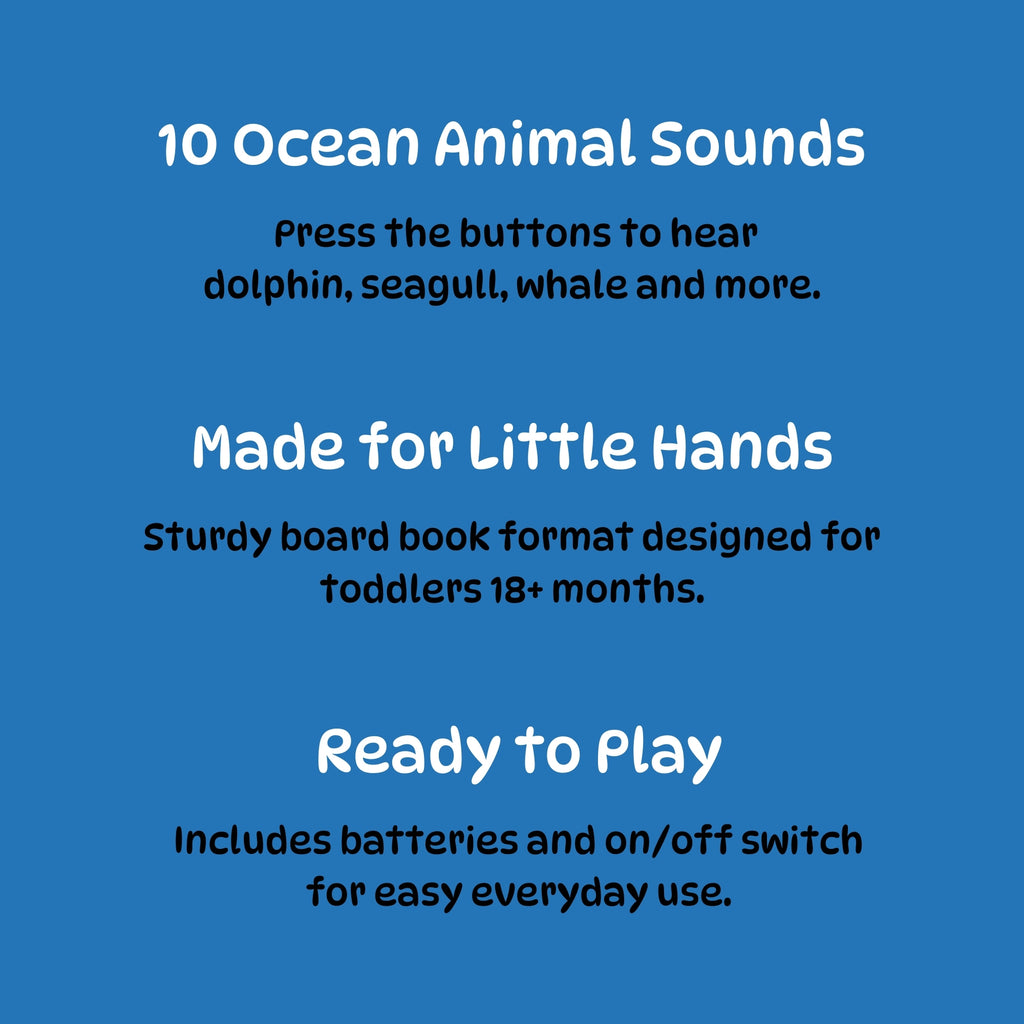 10 Ocean Animal Sounds

Press the buttons to hear dolphin, seagull, whale and more.

Made for Little Hands

Sturdy board book format designed for toddlers 18+ months.

Ready to Play

Includes batteries and on/off switch for easy everyday use.